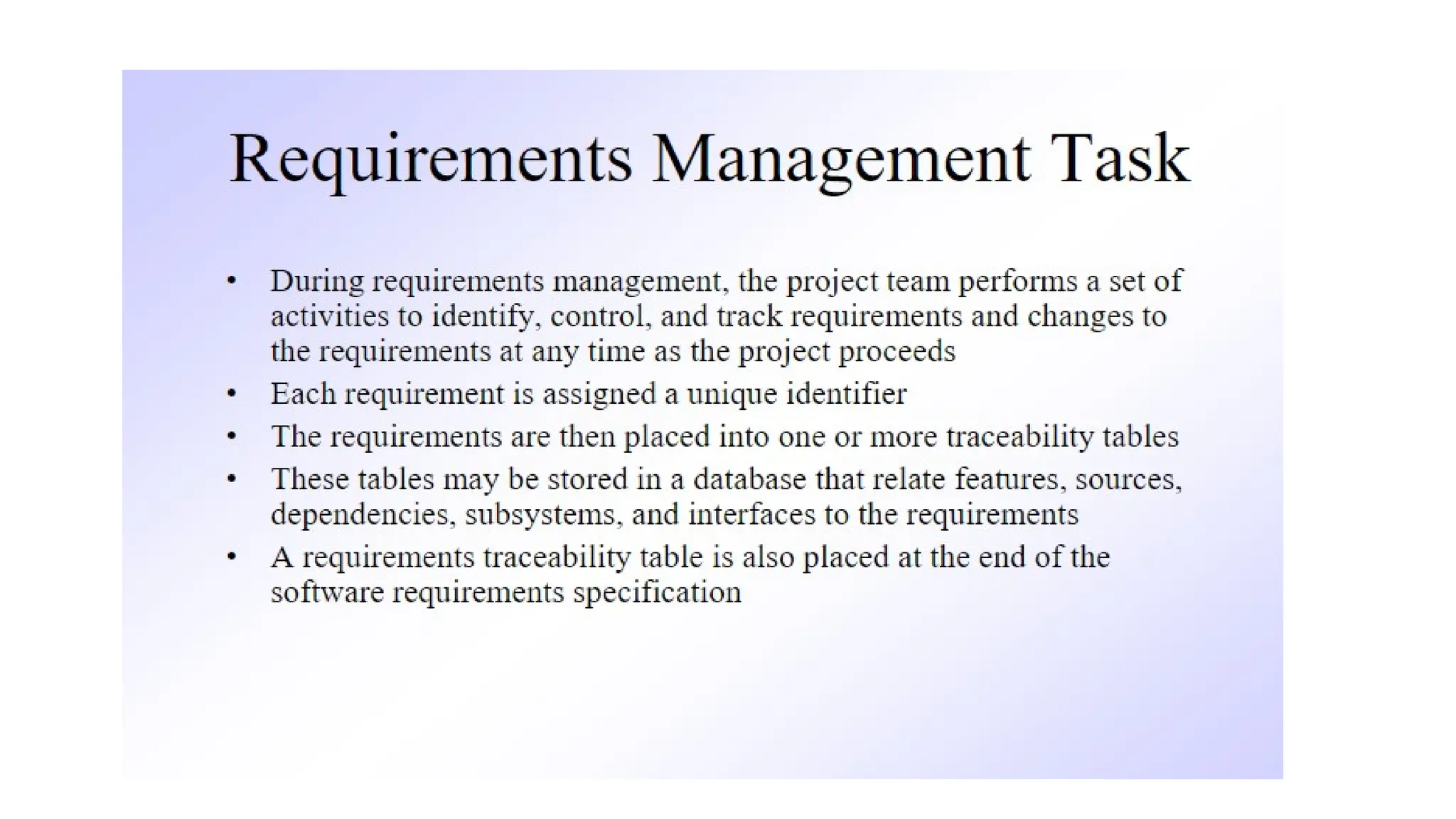 Requirements Management Task

• During requirements management, the project team performs a set of activities to identify, control, and track requirements and changes to the requirements at any time as the project proceeds
• Each requirement is assigned a unique identifier
• The requirements are then placed into one or more traceability tables
• These tables may be stored in a database that relate features, sources, dependencies, subsystems, and interfaces to the requirements
• A requirements traceability table is also placed at the end of the software requirements specification